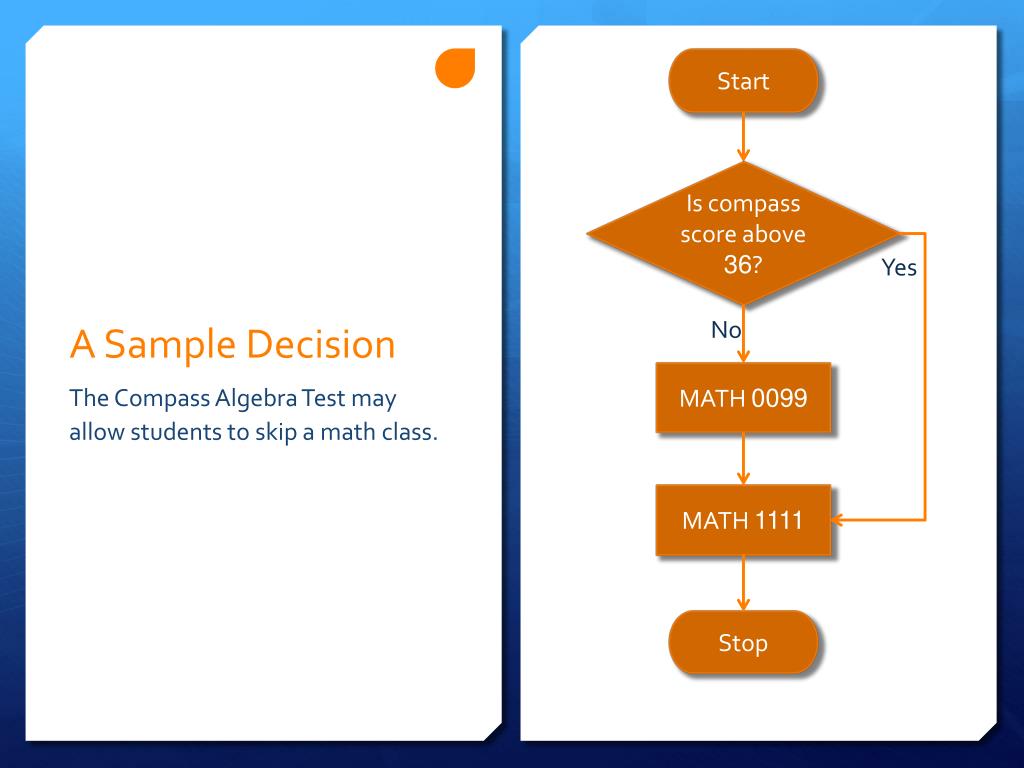 A Sample Decision

The Compass Algebra Test may allow students to skip a math class.

Start

Is compass score above 36?

Yes

No

MATH 0099

MATH 1111

Stop